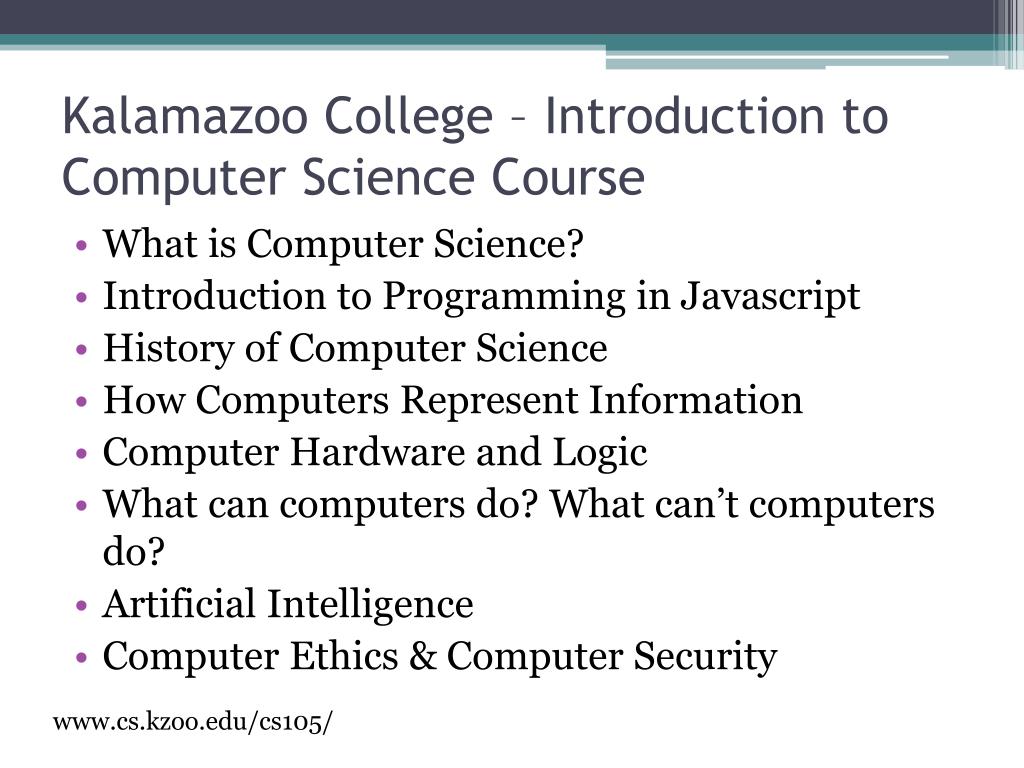 Kalamazoo College – Introduction to Computer Science Course

• What is Computer Science?
• Introduction to Programming in Javascript
• History of Computer Science
• How Computers Represent Information
• Computer Hardware and Logic
• What can computers do? What can't computers do?
• Artificial Intelligence
• Computer Ethics & Computer Security

www.cs.kzoo.edu/cs105/